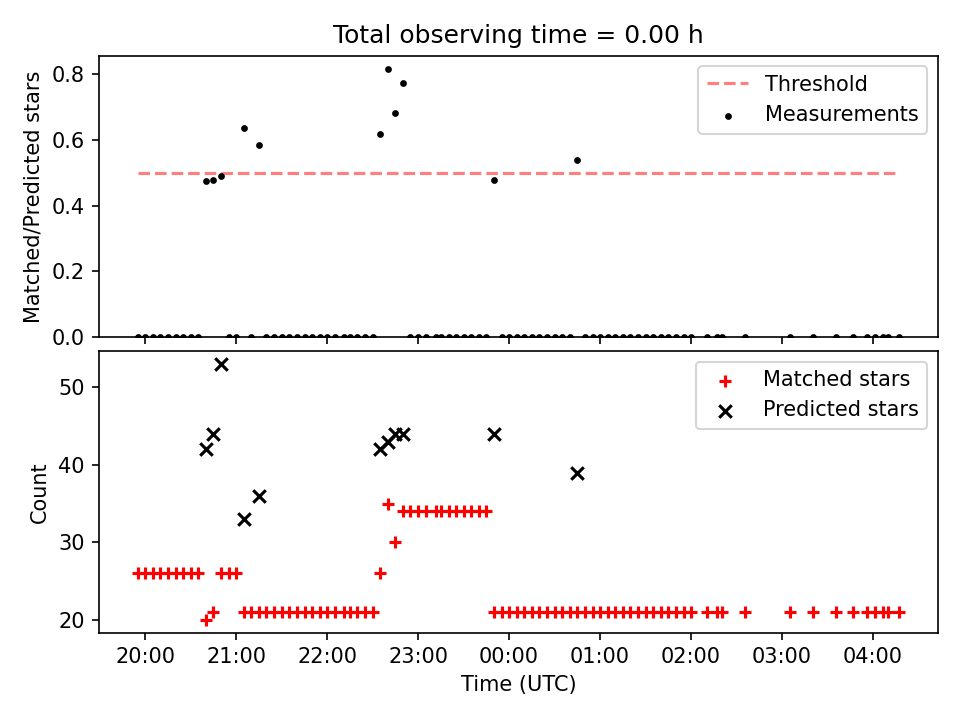 Total observing time = 0.00 h

Matched/Predicted stars

0.8
0.6
0.4
0.2
0.0

Threshold
Measurements

Count

50
40
30
20

Matched stars
Predicted stars

20:00 21:00 22:00 23:00 00:00 01:00 02:00 03:00 04:00

Time (UTC)